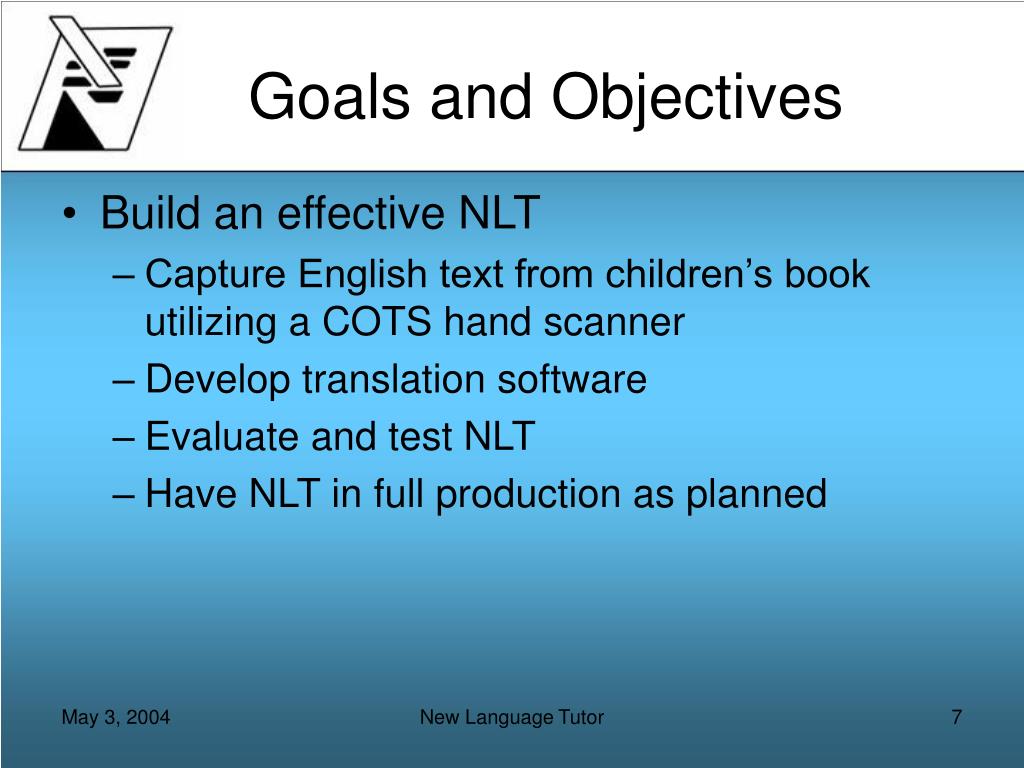 Goals and Objectives

• Build an effective NLT
– Capture English text from children’s book utilizing a COTS hand scanner
– Develop translation software
– Evaluate and test NLT
– Have NLT in full production as planned

May 3, 2004
New Language Tutor
7